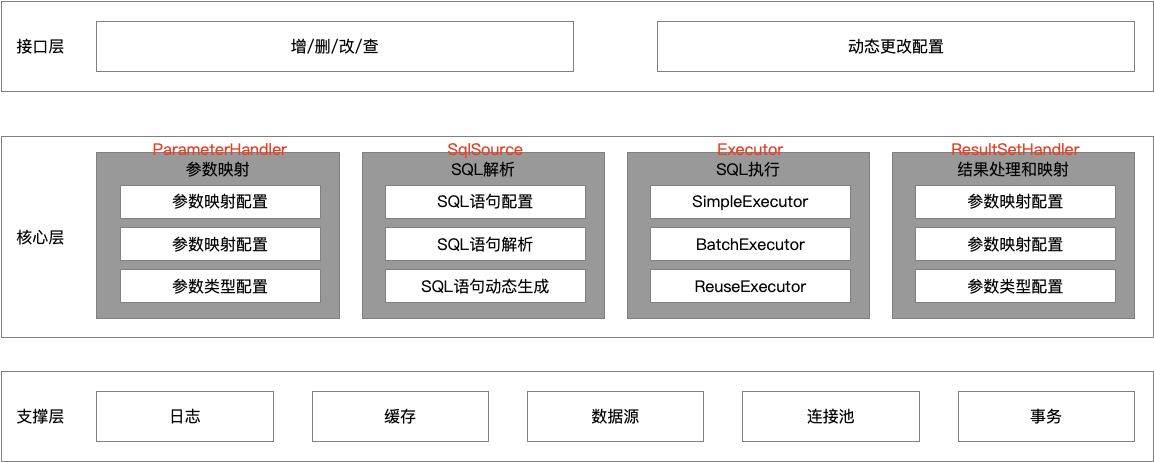 接口层

增/删/改/查

动态更改配置

核心层

ParameterHandler
参数映射
参数映射配置
参数映射配置
参数类型配置

SqlSource
SQL解析
SQL语句配置
SQL语句解析
SQL语句动态生成

Executor
SQL执行
SimpleExecutor
BatchExecutor
ReuseExecutor

ResultSetHandler
结果处理和映射
参数映射配置
参数映射配置
参数类型配置

支撑层

日志

缓存

数据源

连接池

事务